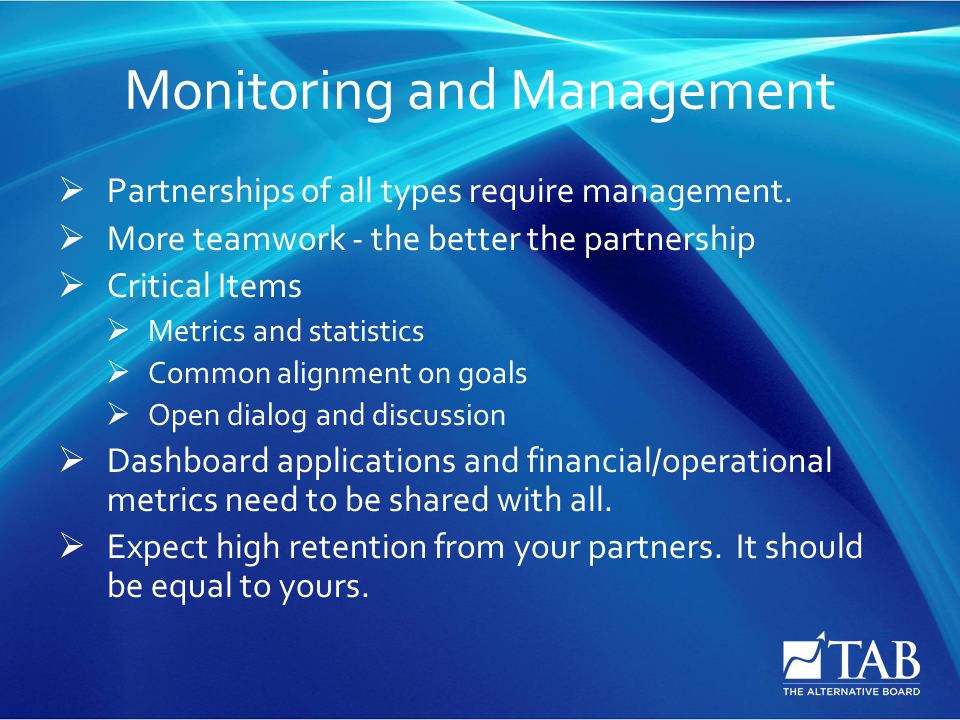 Monitoring and Management

➢ Partnerships of all types require management.
➢ More teamwork - the better the partnership
➢ Critical Items
  ➢ Metrics and statistics
  ➢ Common alignment on goals
  ➢ Open dialog and discussion
➢ Dashboard applications and financial/operational metrics need to be shared with all.
➢ Expect high retention from your partners. It should be equal to yours.

TAB
THE ALTERNATIVE BOARD